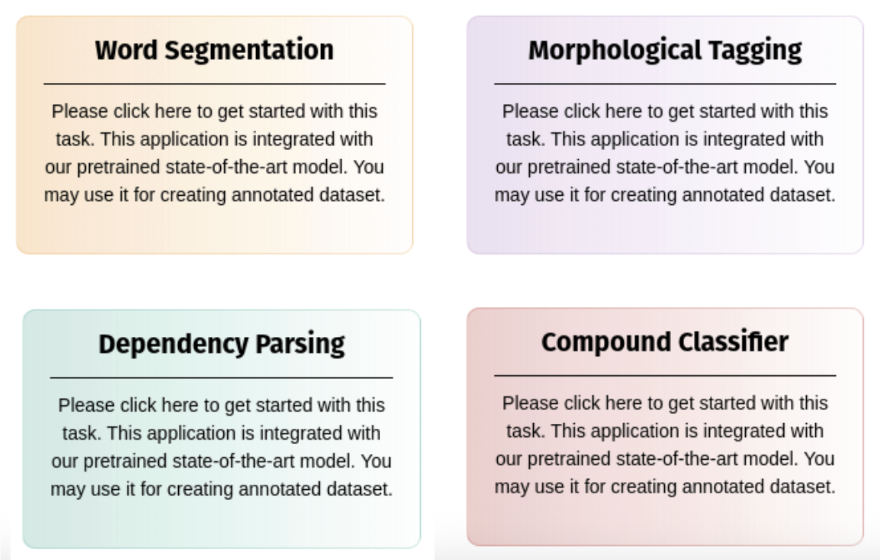 Word Segmentation

Please click here to get started with this task. This application is integrated with our pretrained state-of-the-art model. You may use it for creating annotated dataset.

Morphological Tagging

Please click here to get started with this task. This application is integrated with our pretrained state-of-the-art model. You may use it for creating annotated dataset.

Dependency Parsing

Please click here to get started with this task. This application is integrated with our pretrained state-of-the-art model. You may use it for creating annotated dataset.

Compound Classifier

Please click here to get started with this task. This application is integrated with our pretrained state-of-the-art model. You may use it for creating annotated dataset.